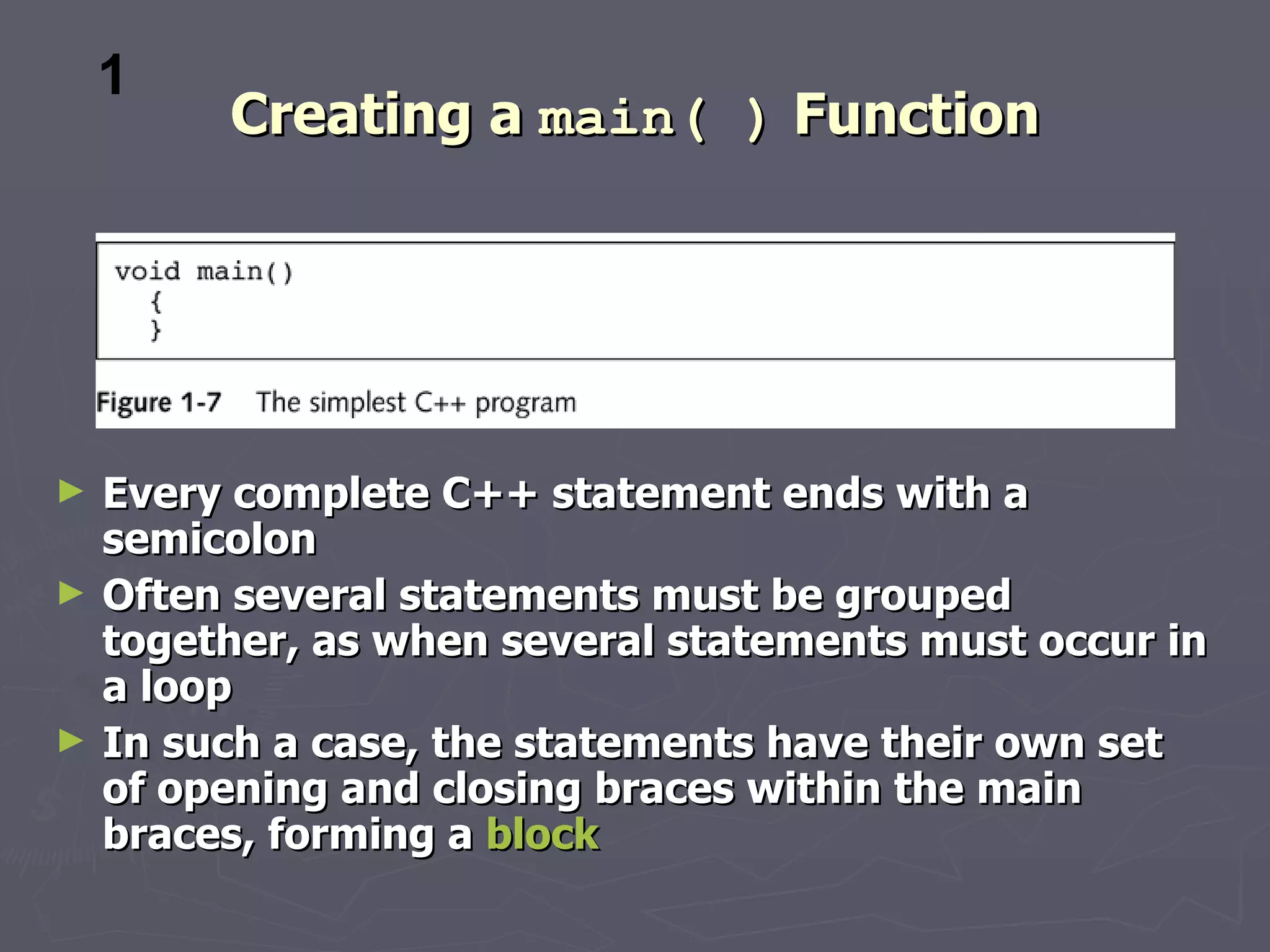 1

Creating a main( ) Function

void main()
{
}

Figure 1-7 The simplest C++ program

► Every complete C++ statement ends with a semicolon
► Often several statements must be grouped together, as when several statements must occur in a loop
► In such a case, the statements have their own set of opening and closing braces within the main braces, forming a block